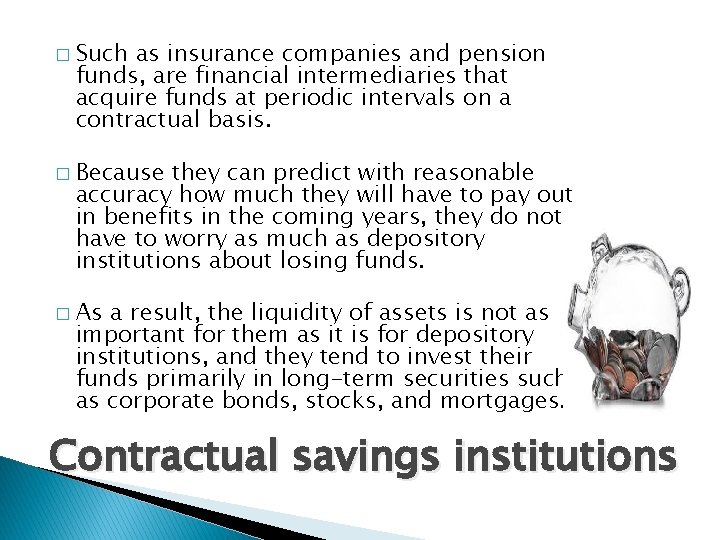 □ Such as insurance companies and pension funds, are financial intermediaries that acquire funds at periodic intervals on a contractual basis.

□ Because they can predict with reasonable accuracy how much they will have to pay out in benefits in the coming years, they do not have to worry as much as depository institutions about losing funds.

□ As a result, the liquidity of assets is not as important for them as it is for depository institutions, and they tend to invest their funds primarily in long-term securities such as corporate bonds, stocks, and mortgages.

Contractual savings institutions